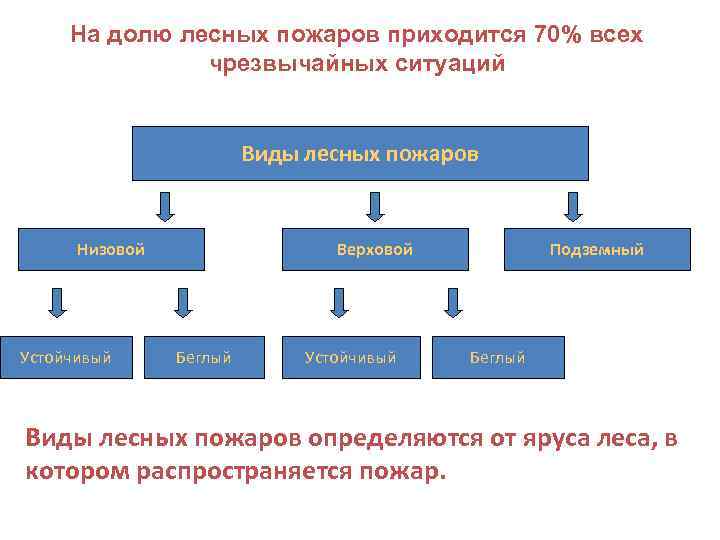 На долю лесных пожаров приходится 70% всех чрезвычайных ситуаций

Виды лесных пожаров

Низовой

Верховой

Подземный

Устойчивый

Беглый

Устойчивый

Беглый

Виды лесных пожаров определяются от яруса леса, в котором распространяется пожар.